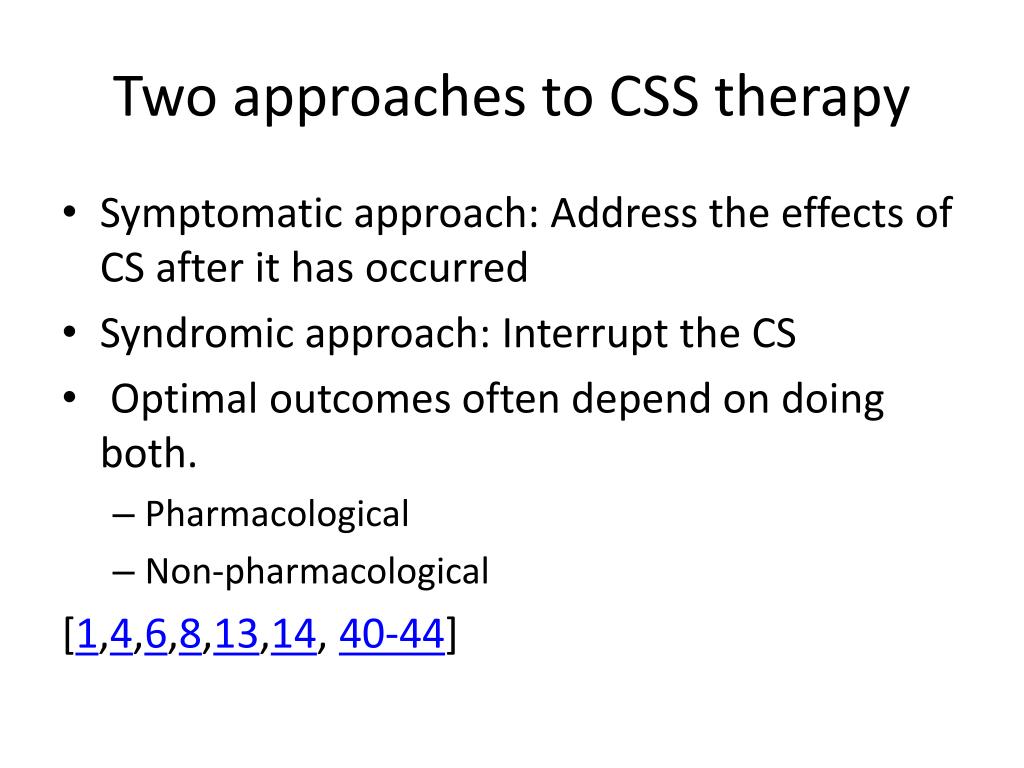 Two approaches to CSS therapy

• Symptomatic approach: Address the effects of CS after it has occurred
• Syndromic approach: Interrupt the CS
• Optimal outcomes often depend on doing both.
– Pharmacological
– Non-pharmacological

[1,4,6,8,13,14, 40-44]